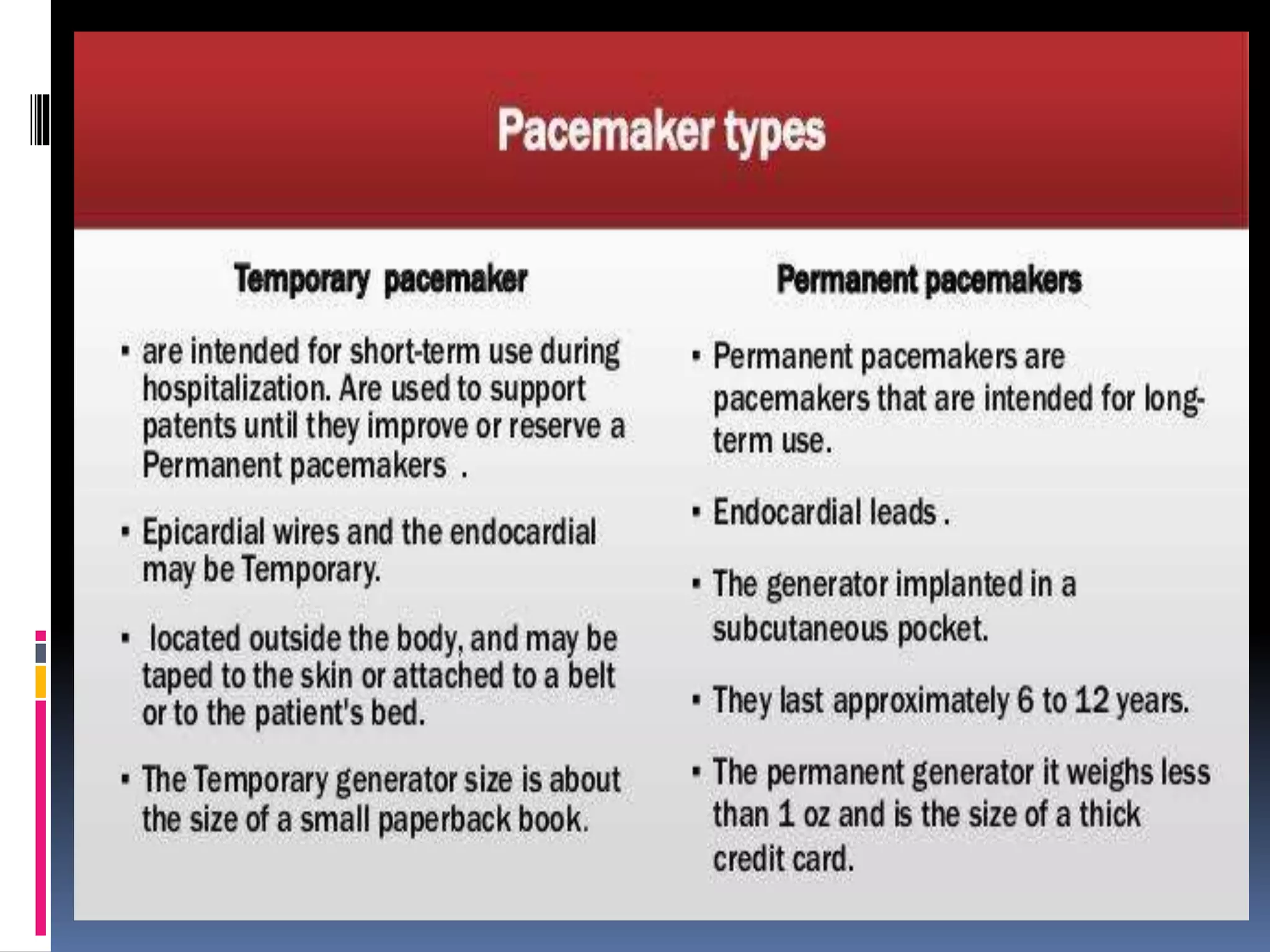 Pacemaker types

Temporary pacemaker

▪ are intended for short-term use during hospitalization. Are used to support patents until they improve or reserve a Permanent pacemakers .

▪ Epicardial wires and the endocardial may be Temporary.

▪ located outside the body, and may be taped to the skin or attached to a belt or to the patient's bed.

▪ The Temporary generator size is about the size of a small paperback book.

Permanent pacemakers

▪ Permanent pacemakers are pacemakers that are intended for long-term use.

▪ Endocardial leads .

▪ The generator implanted in a subcutaneous pocket.

▪ They last approximately 6 to 12 years.

▪ The permanent generator it weighs less than 1 oz and is the size of a thick credit card.